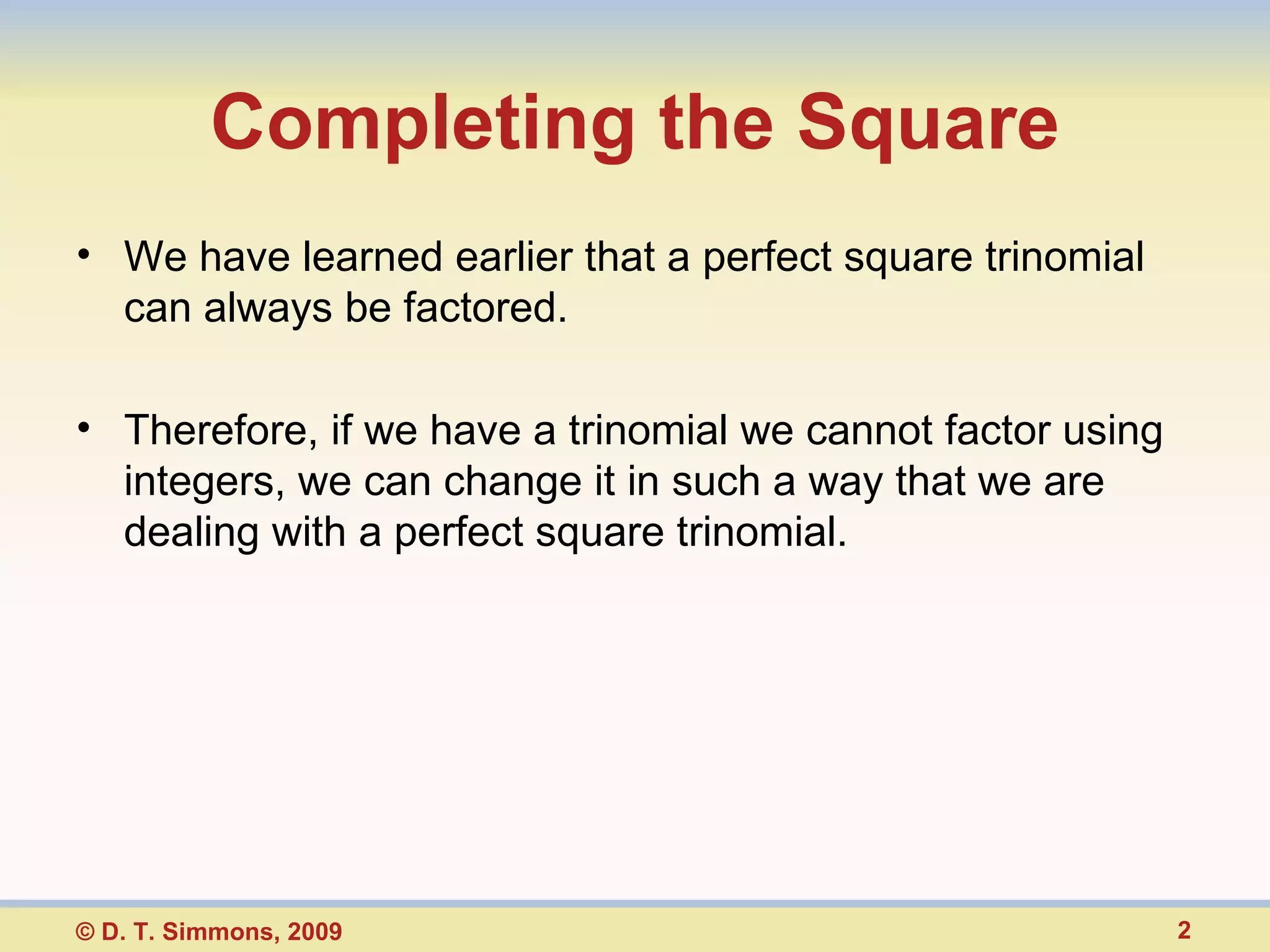 Completing the Square

• We have learned earlier that a perfect square trinomial can always be factored.

• Therefore, if we have a trinomial we cannot factor using integers, we can change it in such a way that we are dealing with a perfect square trinomial.

© D. T. Simmons, 2009

2